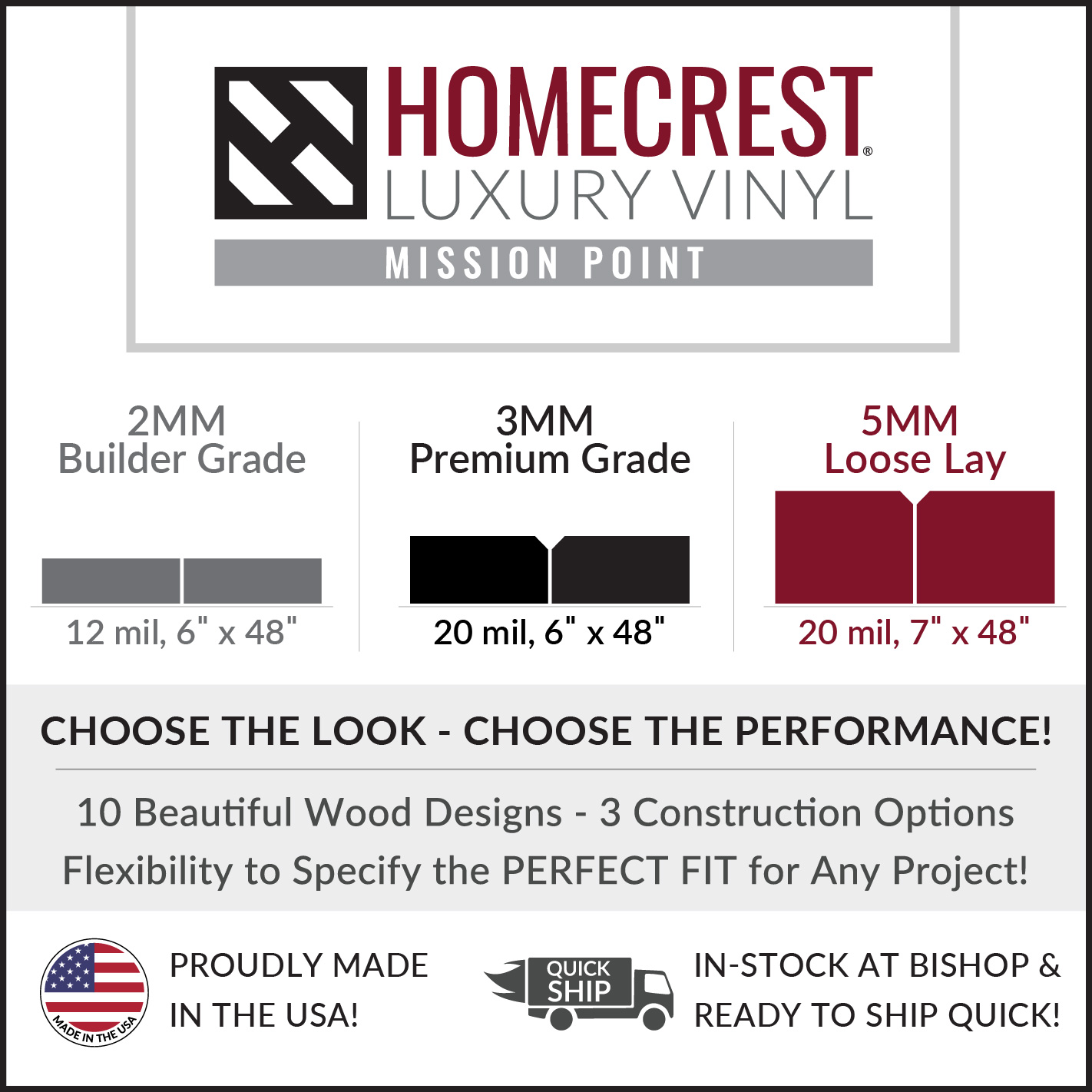 HOMECREST®
LUXURY VINYL
MISSION POINT

2MM
Builder Grade

12 mil, 6" x 48"

3MM
Premium Grade

20 mil, 6" x 48"

5MM
Loose Lay

20 mil, 7" x 48"

CHOOSE THE LOOK - CHOOSE THE PERFORMANCE!

10 Beautiful Wood Designs - 3 Construction Options
Flexibility to Specify the PERFECT FIT for Any Project!

MADE IN THE USA

PROUDLY MADE
IN THE USA!

QUICK
SHIP

IN-STOCK AT BISHOP &
READY TO SHIP QUICK!